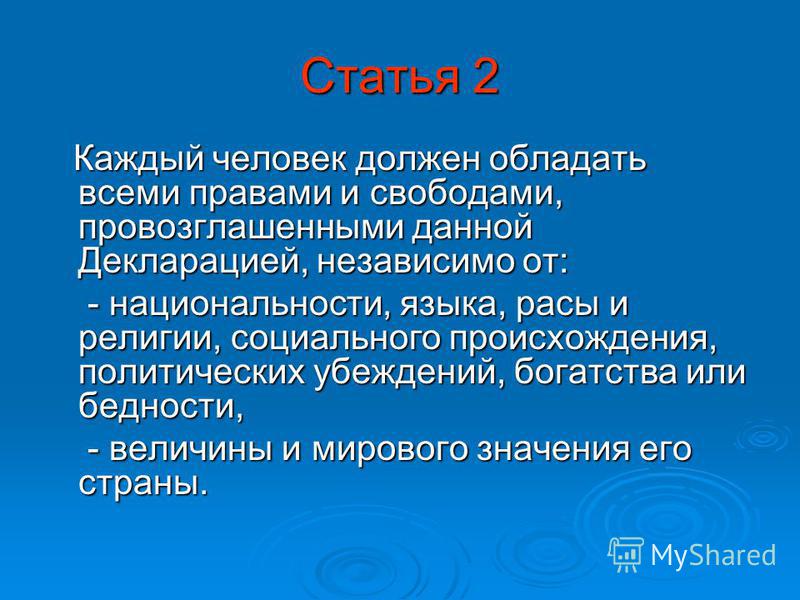 Статья 2

Каждый человек должен обладать всеми правами и свободами, провозглашенными данной Декларацией, независимо от:

- национальности, языка, расы и религии, социального происхождения, политических убеждений, богатства или бедности,

- величины и мирового значения его страны.

MyShared